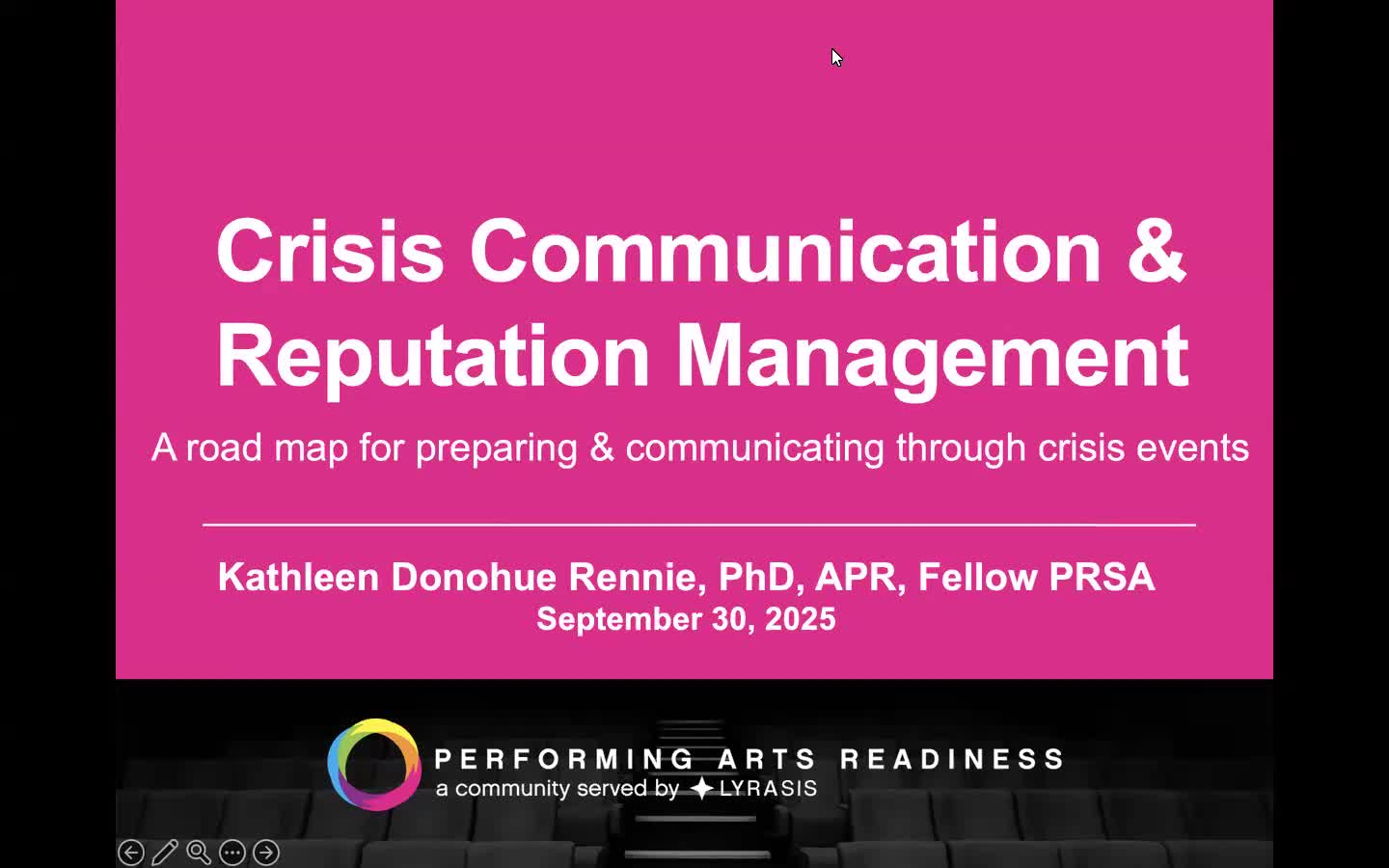 Crisis Communication & Reputation Management

A road map for preparing & communicating through crisis events

Kathleen Donohue Rennie, PhD, APR, Fellow PRSA
September 30, 2025

PERFORMING ARTS READINESS
a community served by LYRASIS